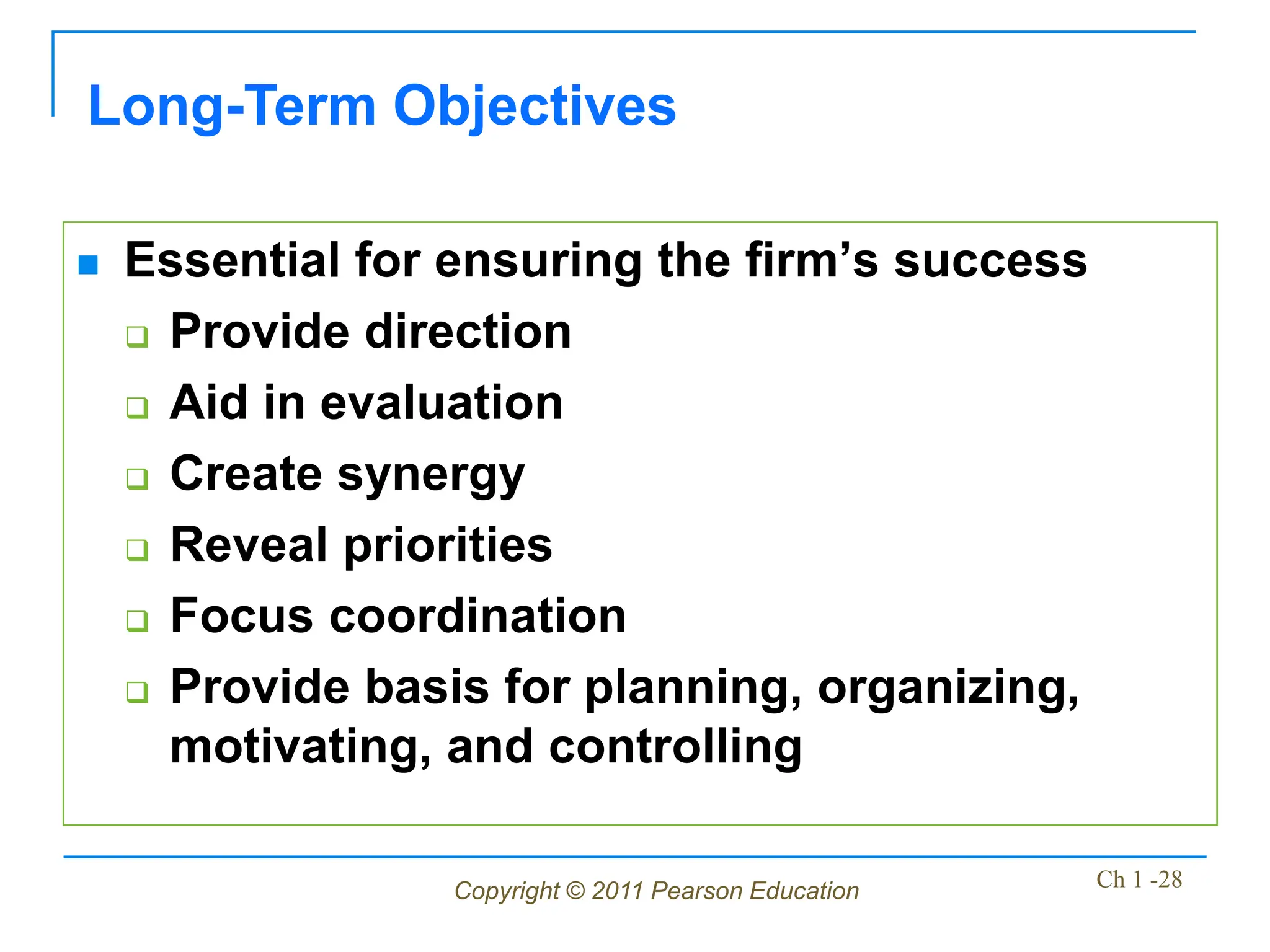 Long-Term Objectives

■ Essential for ensuring the firm’s success
❑ Provide direction
❑ Aid in evaluation
❑ Create synergy
❑ Reveal priorities
❑ Focus coordination
❑ Provide basis for planning, organizing, motivating, and controlling

Copyright © 2011 Pearson Education

Ch 1 -28